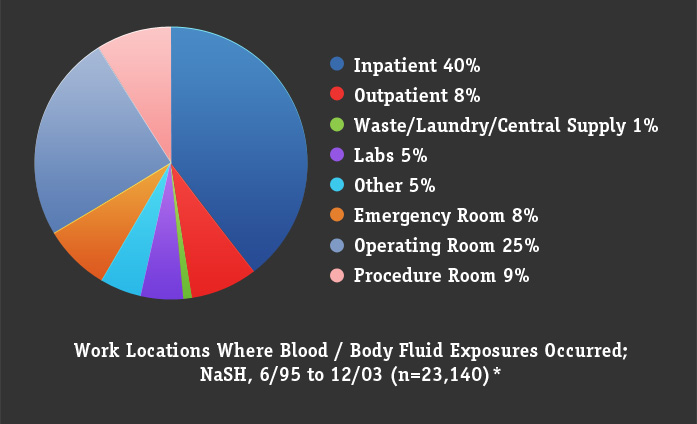 Inpatient 40%
Outpatient 8%
Waste/Laundry/Central Supply 1%
Labs 5%
Other 5%
Emergency Room 8%
Operating Room 25%
Procedure Room 9%

Work Locations Where Blood / Body Fluid Exposures Occurred; NaSH, 6/95 to 12/03 (n=23,140)*